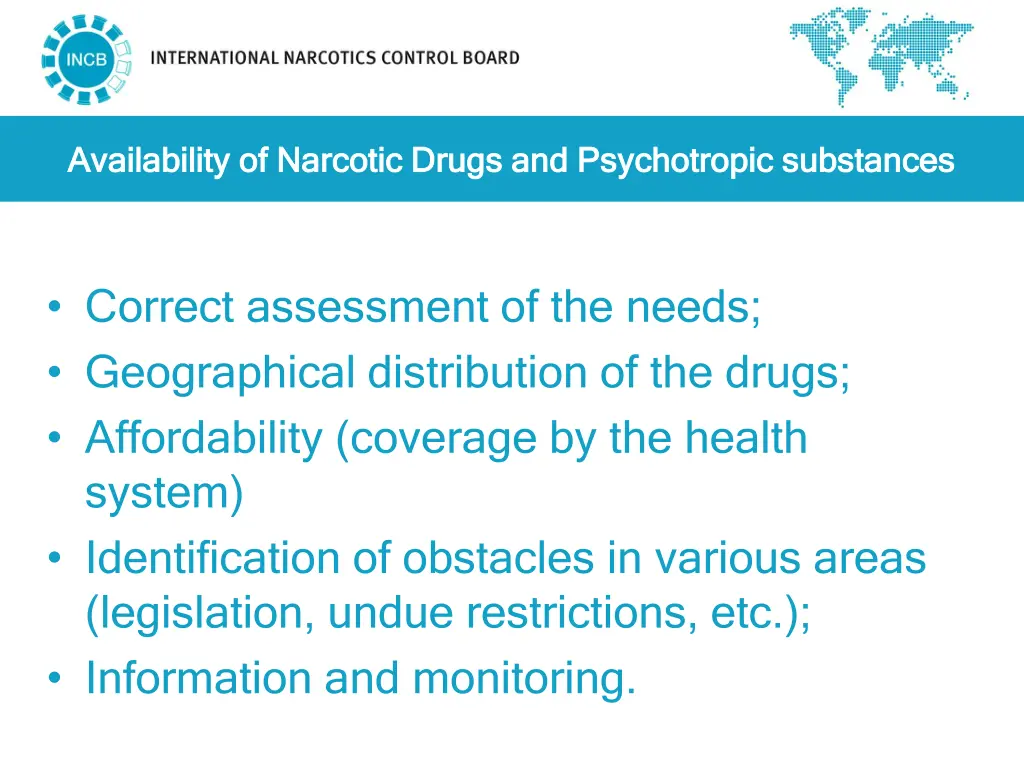 INCB

INTERNATIONAL NARCOTICS CONTROL BOARD

Availability of Narcotic Drugs and Psychotropic substances

• Correct assessment of the needs;
• Geographical distribution of the drugs;
• Affordability (coverage by the health system)
• Identification of obstacles in various areas (legislation, undue restrictions, etc.);
• Information and monitoring.